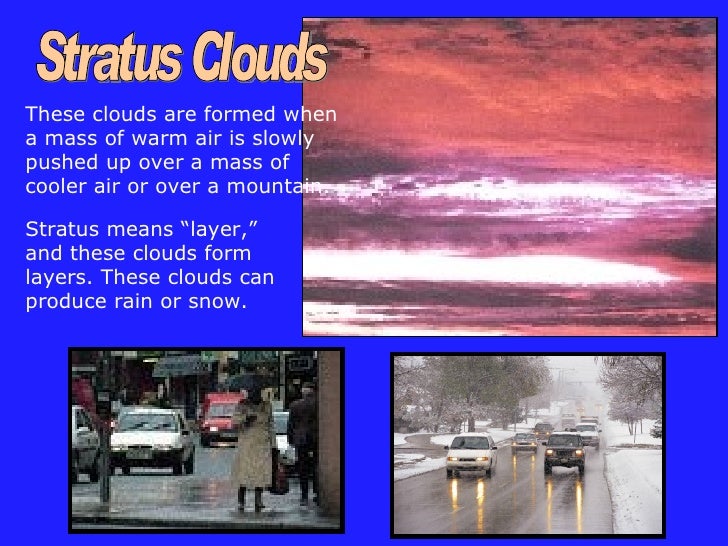 Stratus Clouds

These clouds are formed when a mass of warm air is slowly pushed up over a mass of cooler air or over a mountain.

Stratus means “layer,” and these clouds form layers. These clouds can produce rain or snow.